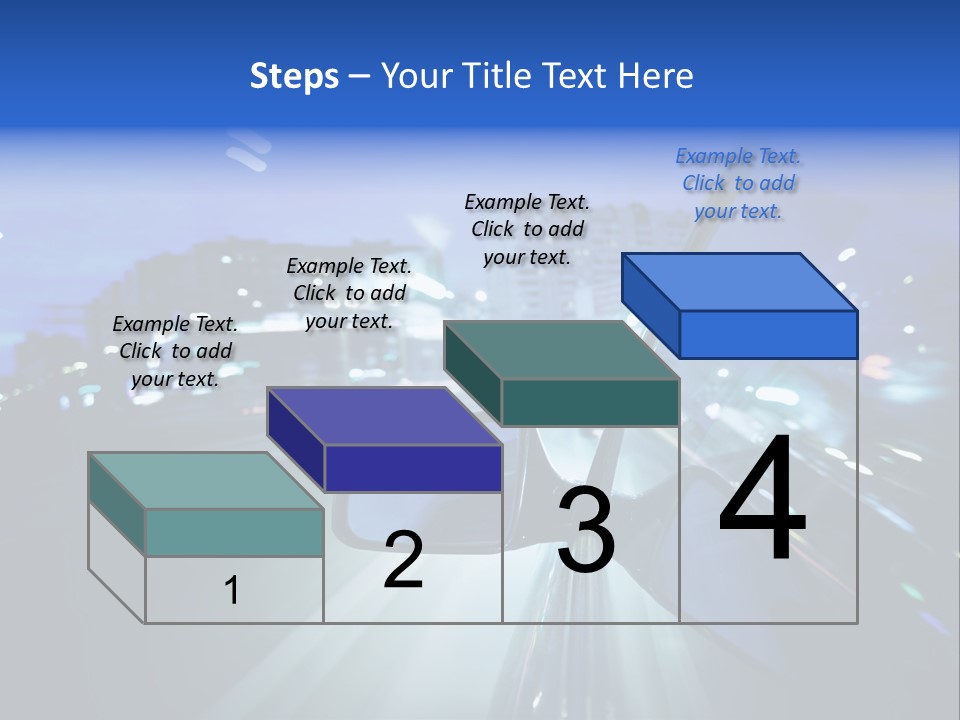 Steps – Your Title Text Here

Example Text. Click to add your text.

Example Text. Click to add your text.

Example Text. Click to add your text.

Example Text. Click to add your text.

1

2

3

4